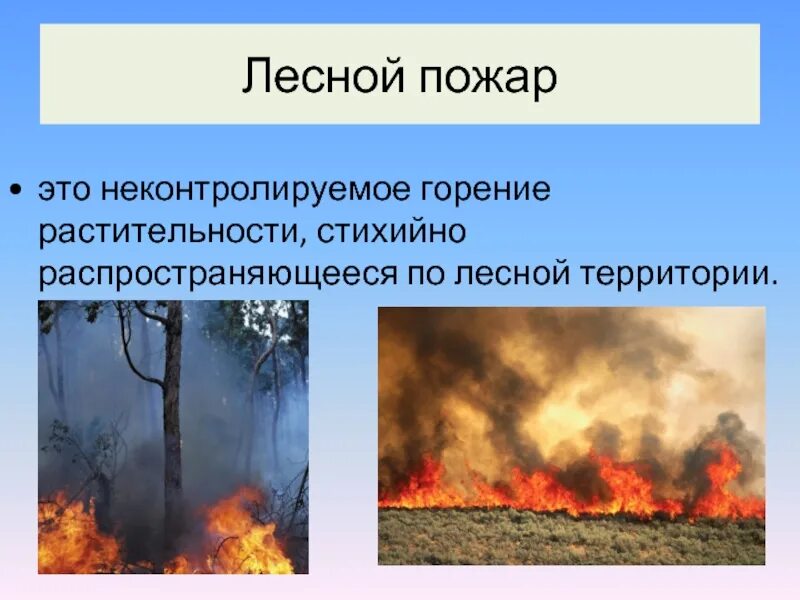 Лесной пожар

• это неконтролируемое горение растительности, стихийно распространяющееся по лесной территории.